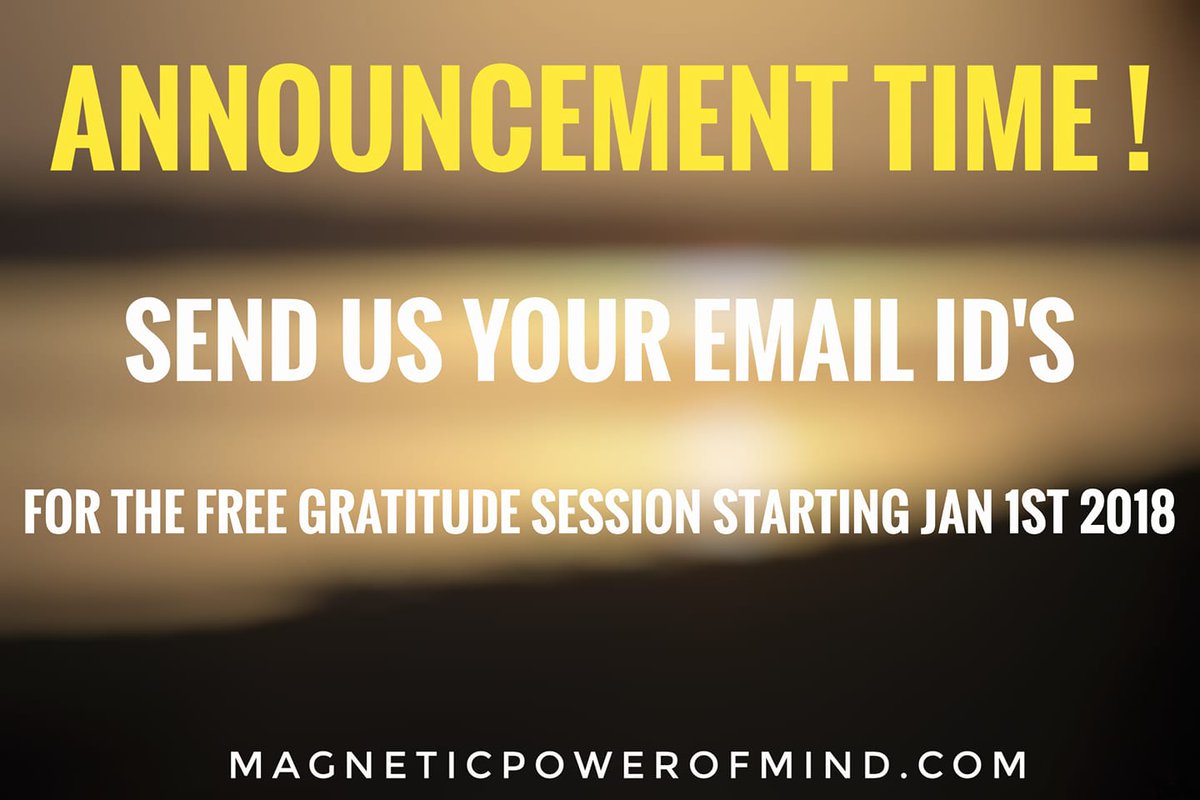 ANNOUNCEMENT TIME !

SEND US YOUR EMAIL ID'S

FOR THE FREE GRATITUDE SESSION STARTING JAN 1ST 2018

MAGNETICPOWEROFMIND.COM